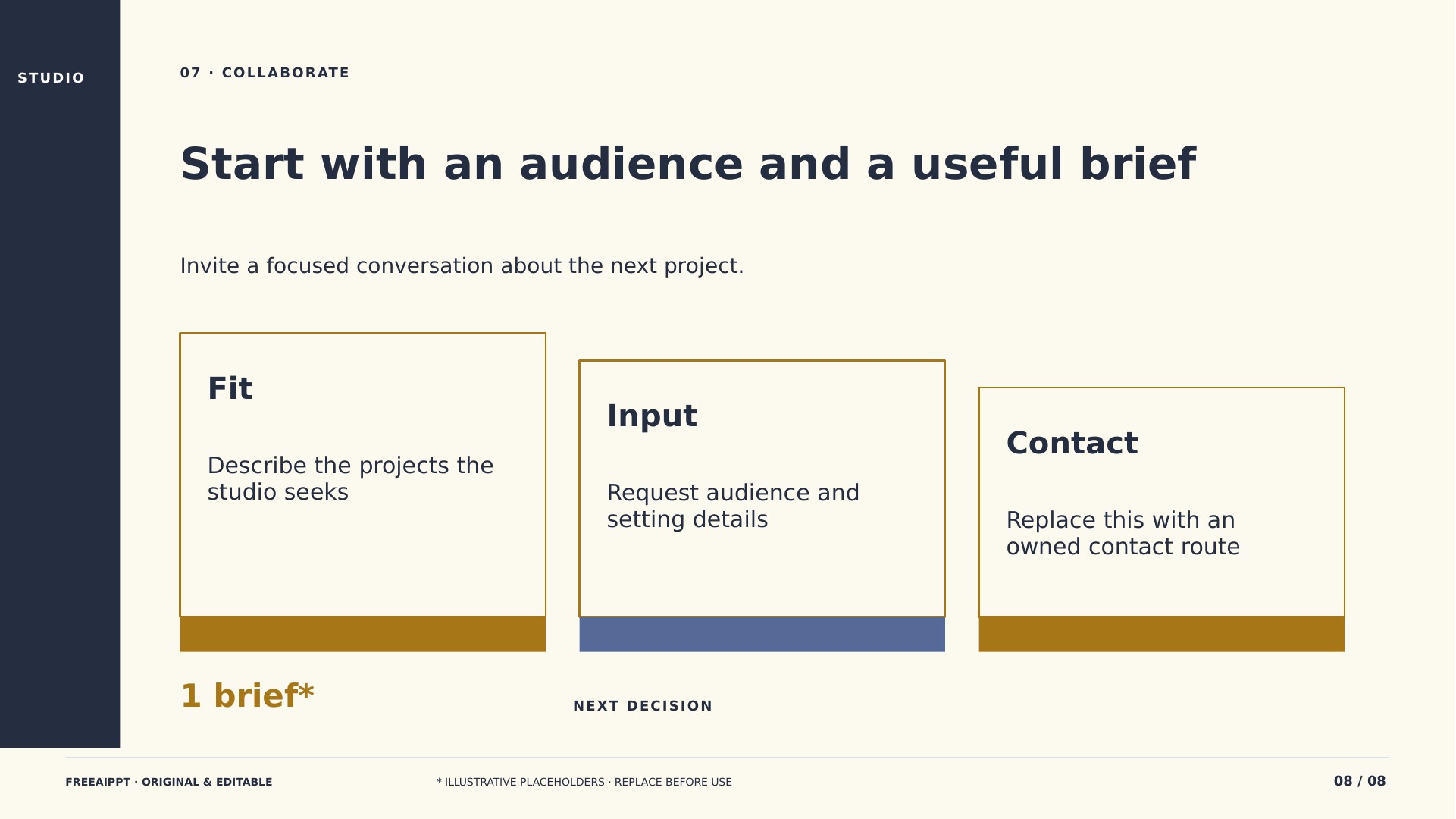 STUDIO

07 · COLLABORATE

Start with an audience and a useful brief

Invite a focused conversation about the next project.

Fit

Describe the projects the studio seeks

Input

Request audience and setting details

Contact

Replace this with an owned contact route

1 brief*

NEXT DECISION

FREEAIPPT · ORIGINAL & EDITABLE

* ILLUSTRATIVE PLACEHOLDERS · REPLACE BEFORE USE

08 / 08